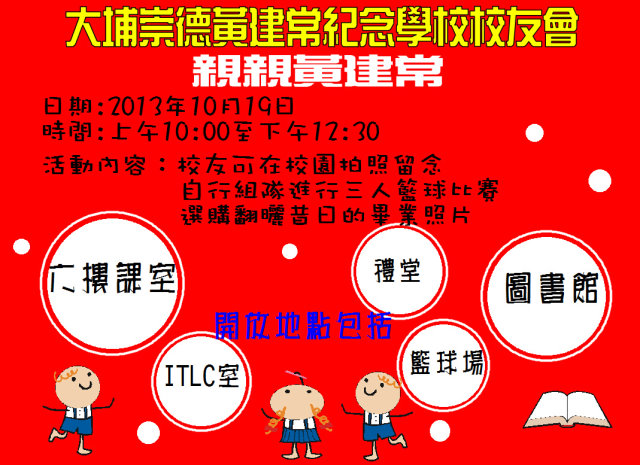 大埔崇德黃建常紀念學校校友會
親親黃建常
日期:2013年10月19日
時間:上午10:00至下午12:30
活動內容：校友可在校園拍照留念
自行組隊進行三人籃球比賽
選購翻曬昔日的畢業照片

六樓課室
禮堂
圖書館
開放地點包括
ITLC室
籃球場